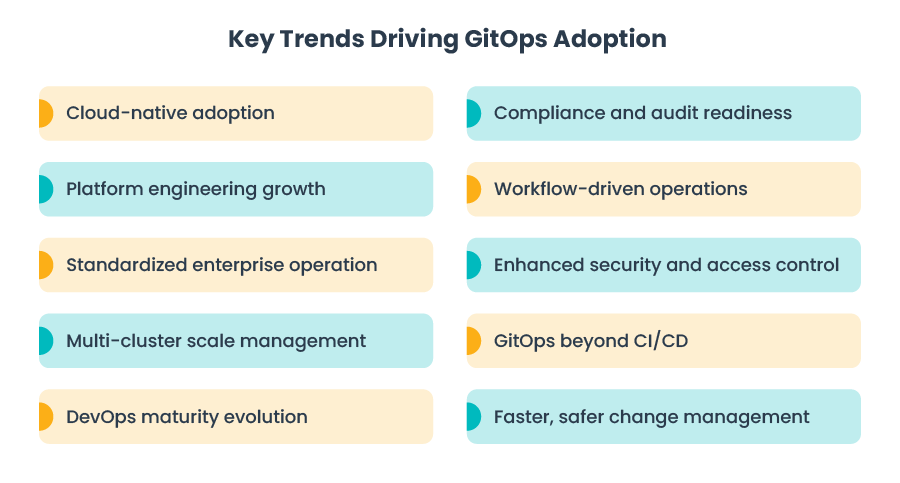 Key Trends Driving GitOps Adoption

Cloud-native adoption

Platform engineering growth

Standardized enterprise operation

Multi-cluster scale management

DevOps maturity evolution

Compliance and audit readiness

Workflow-driven operations

Enhanced security and access control

GitOps beyond CI/CD

Faster, safer change management